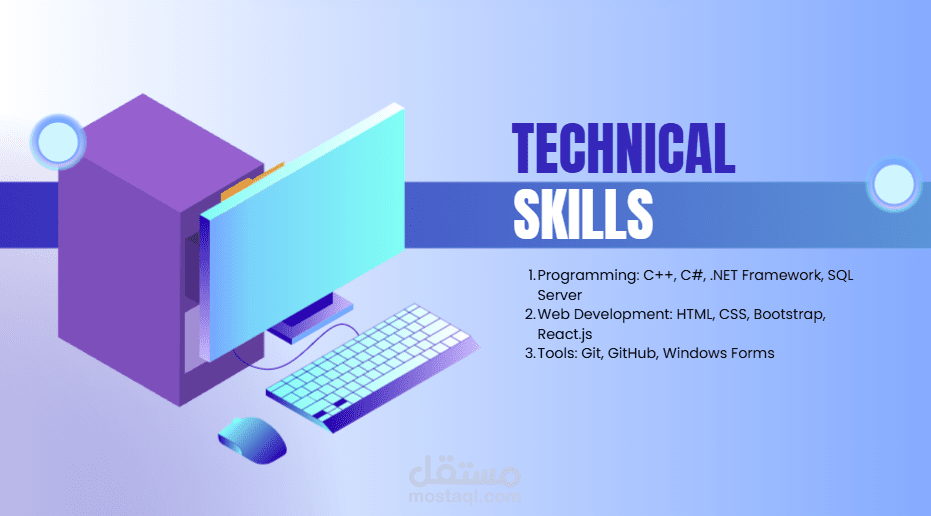 TECHNICAL SKILLS

1. Programming: C++, C#, .NET Framework, SQL Server
2. Web Development: HTML, CSS, Bootstrap, React.js
3. Tools: Git, GitHub, Windows Forms

مستقل
mostaql.com